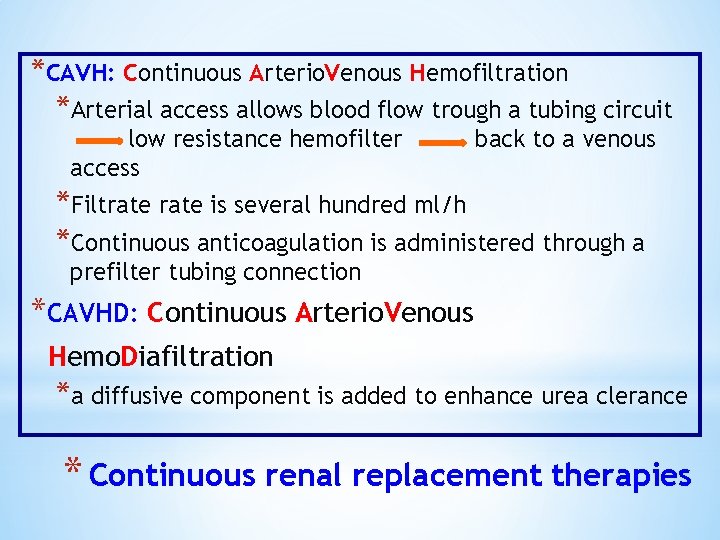 *CAVH: Continuous ArterioVenous Hemofiltration

*Arterial access allows blood flow trough a tubing circuit → low resistance hemofilter → back to a venous access

*Filtrate rate is several hundred ml/h

*Continuous anticoagulation is administered through a prefilter tubing connection

*CAVHD: Continuous ArterioVenous HemoDiafiltration

*a diffusive component is added to enhance urea clerance

* Continuous renal replacement therapies